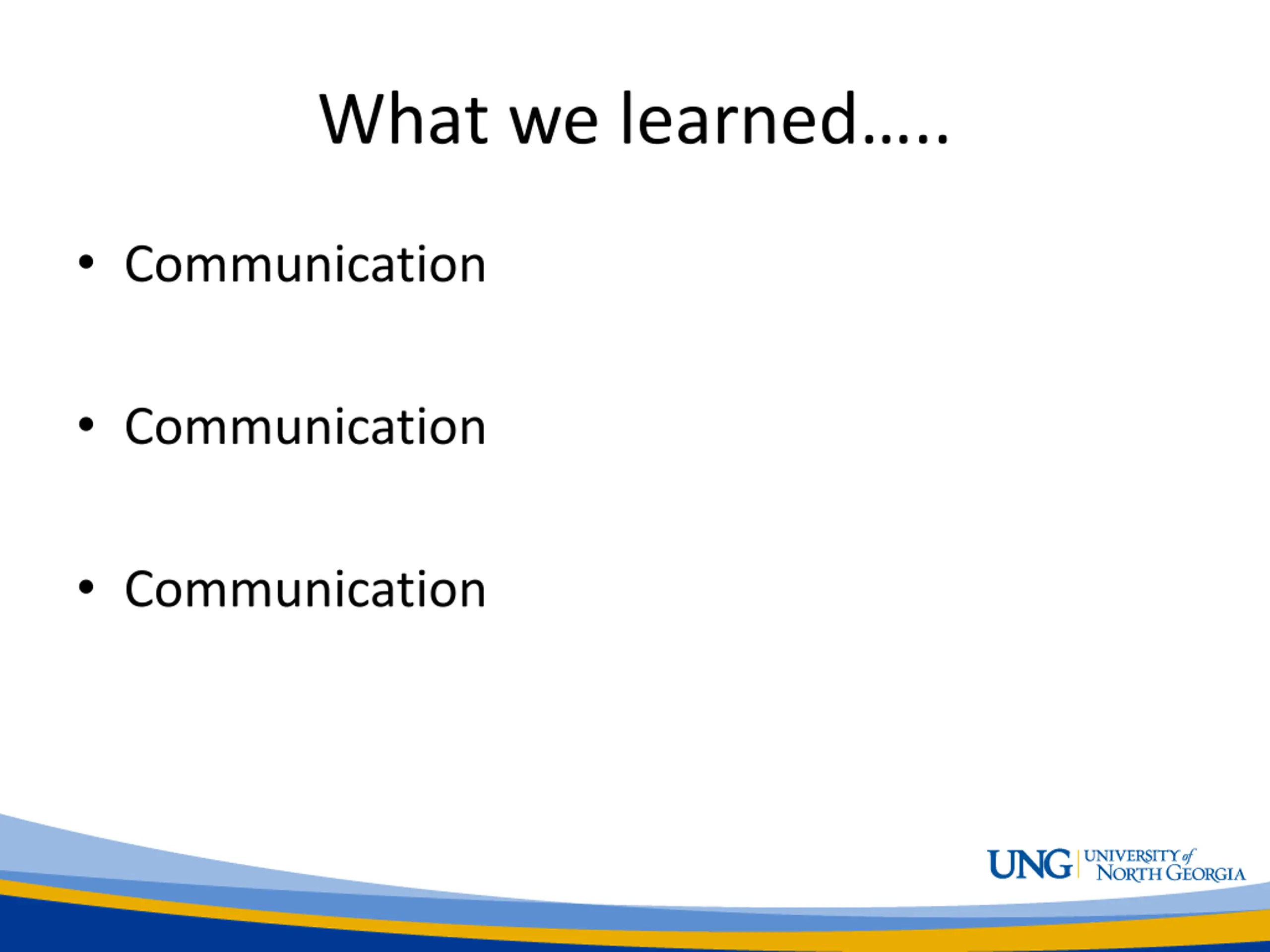 What we learned.....

• Communication

• Communication

• Communication

UNG UNIVERSITY of NORTH GEORGIA